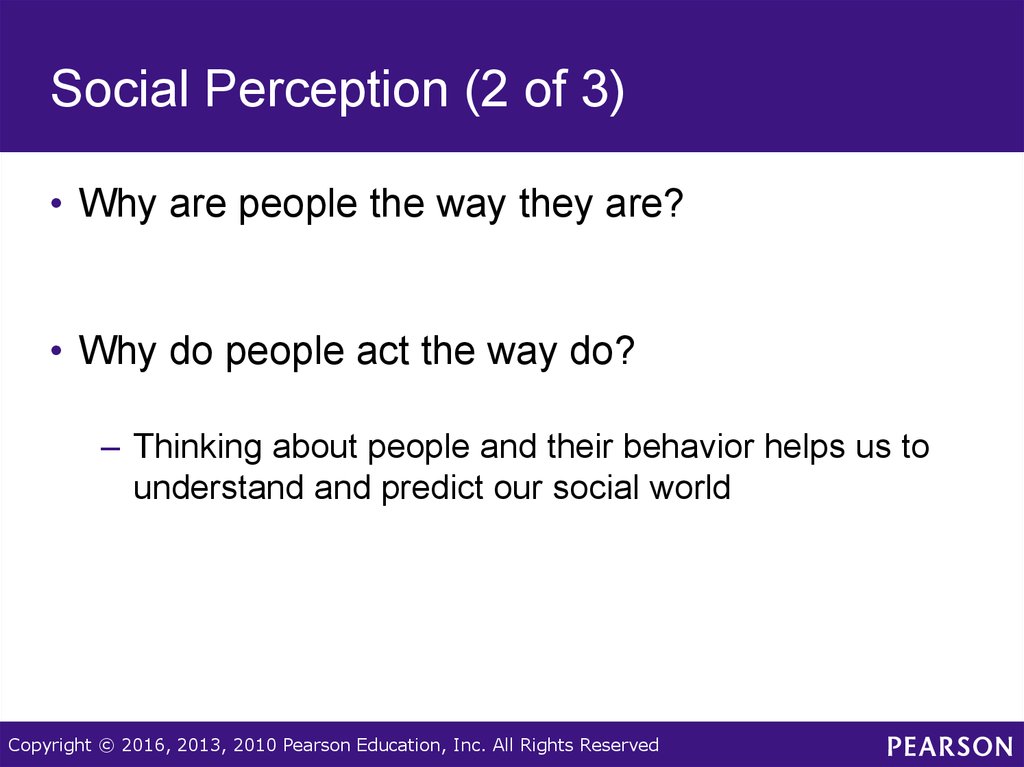 Social Perception (2 of 3)

• Why are people the way they are?

• Why do people act the way do?

– Thinking about people and their behavior helps us to understand and predict our social world

Copyright © 2016, 2013, 2010 Pearson Education, Inc. All Rights Reserved

PEARSON